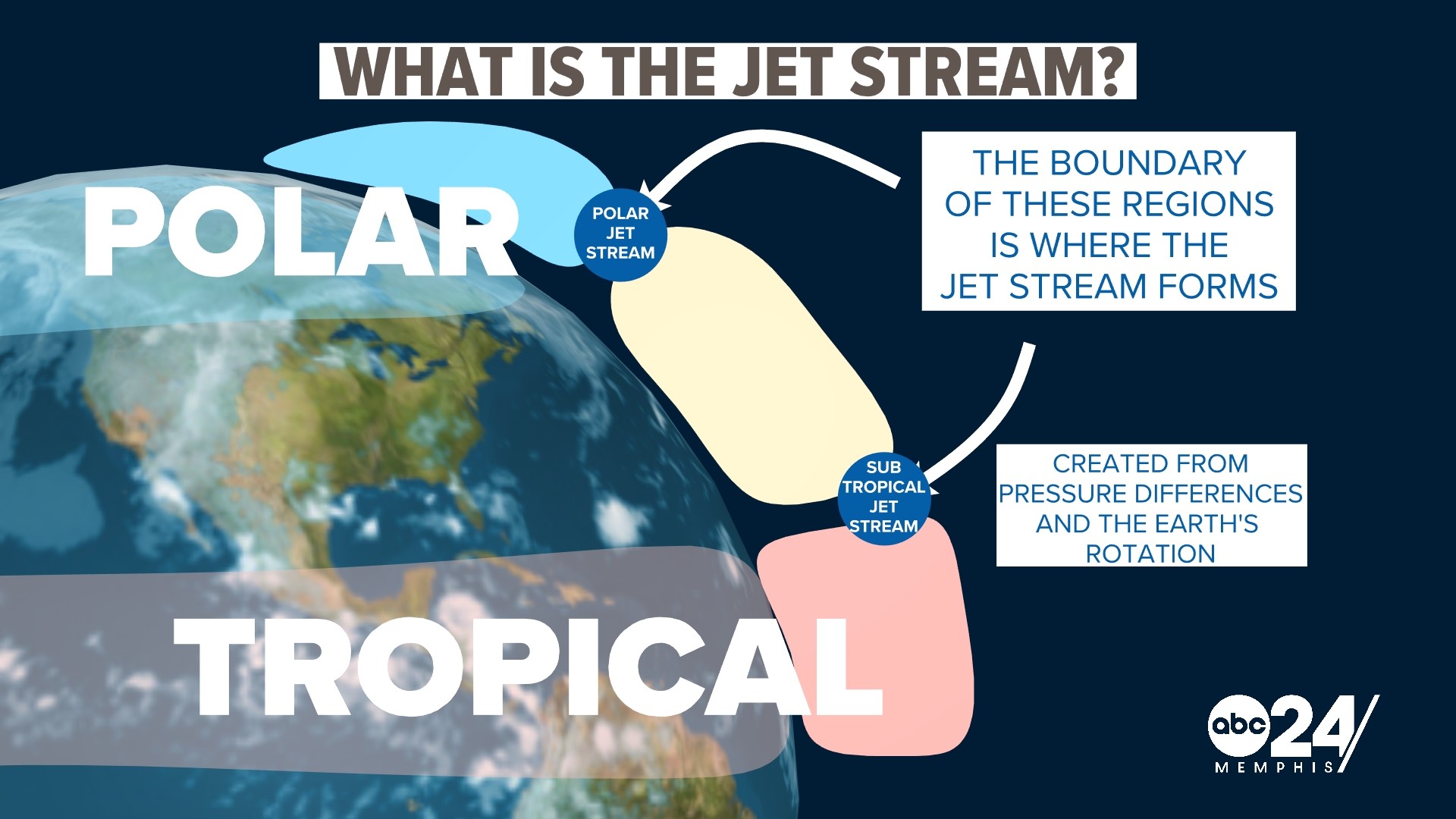 WHAT IS THE JET STREAM?

POLAR

POLAR JET STREAM

THE BOUNDARY OF THESE REGIONS IS WHERE THE JET STREAM FORMS

SUB TROPICAL JET STREAM

CREATED FROM PRESSURE DIFFERENCES AND THE EARTH'S ROTATION

TROPICAL

abc 24 MEMPHIS